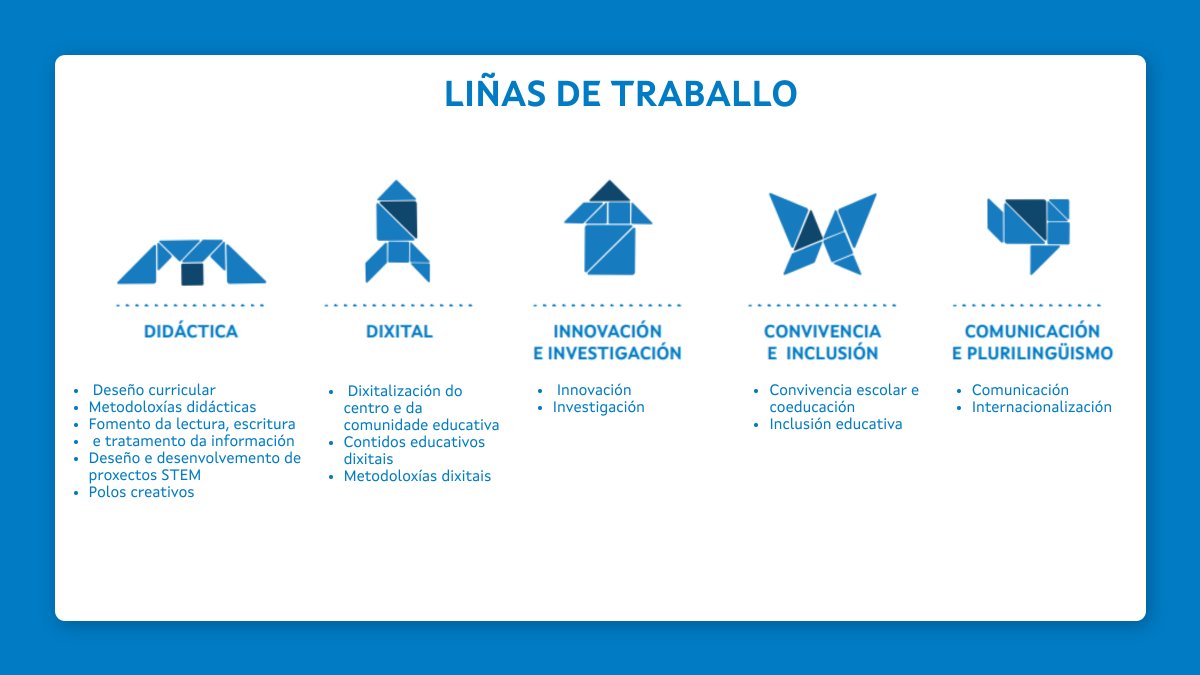 LIÑAS DE TRABALLO

DIDÁCTICA

- Deseño curricular
- Metodoloxías didácticas
- Fomento da lectura, escritura
- e tratamento da información
- Deseño e desenvolvemento de proxectos STEM
- Polos creativos

DIXITAL

- Dixitalización do centro e da comunidade educativa
- Contidos educativos dixitais
- Metodoloxías dixitais

INNOVACIÓN E INVESTIGACIÓN

- Innovación
- Investigación

CONVIVENCIA E INCLUSIÓN

- Convivencia escolar e coeducación
- Inclusión educativa

COMUNICACIÓN E PLURILINGÜISMO

- Comunicación
- Internacionalización